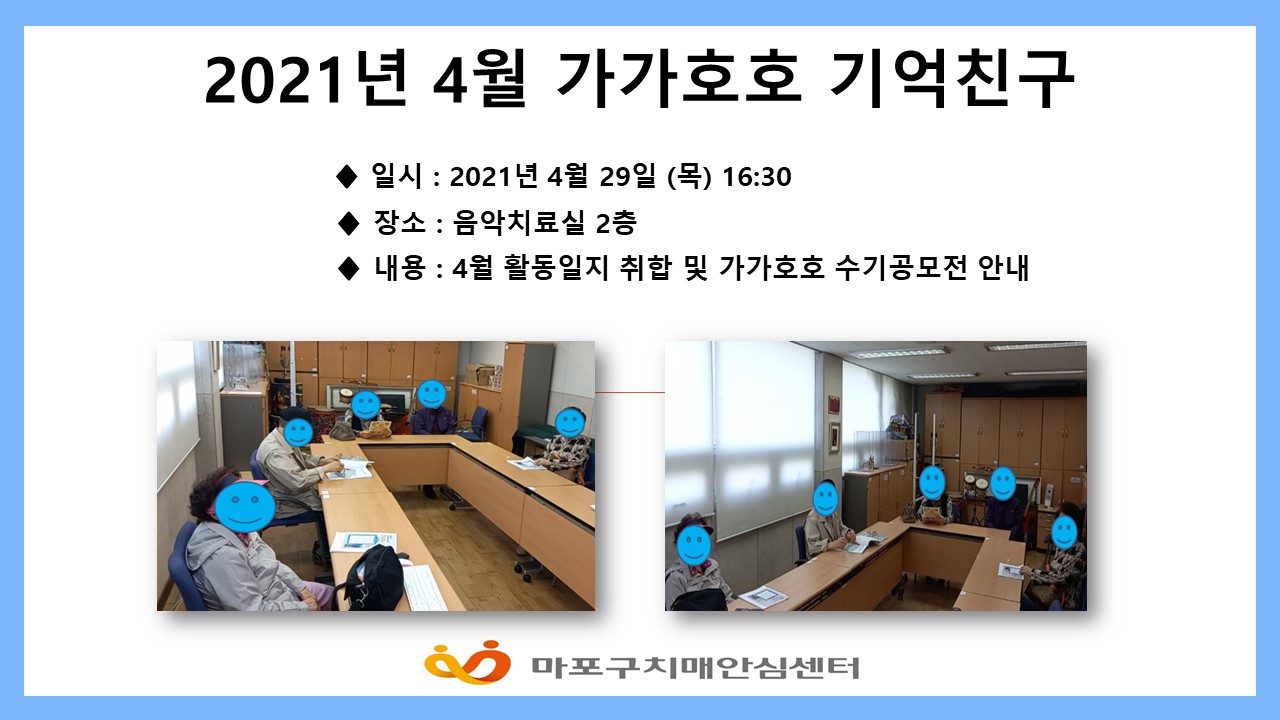 2021년 4월 가가호호 기억친구

◆ 일시 : 2021년 4월 29일 (목) 16:30

◆ 장소 : 음악치료실 2층

◆ 내용 : 4월 활동일지 취합 및 가가호호 수기공모전 안내

마포구치매안심센터